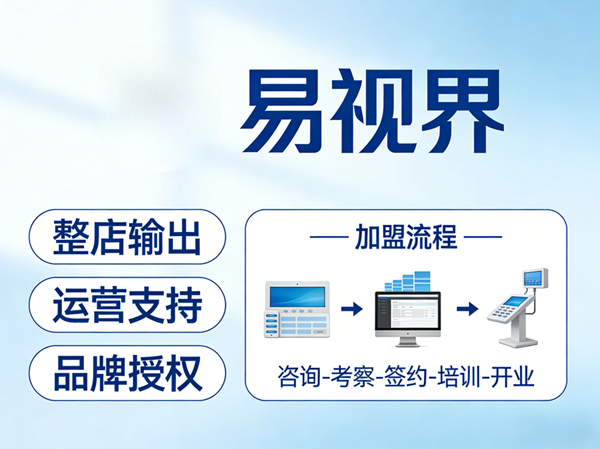 易视界

整店输出

运营支持

品牌授权

— 加盟流程 —

咨询-考察-签约-培训-开业